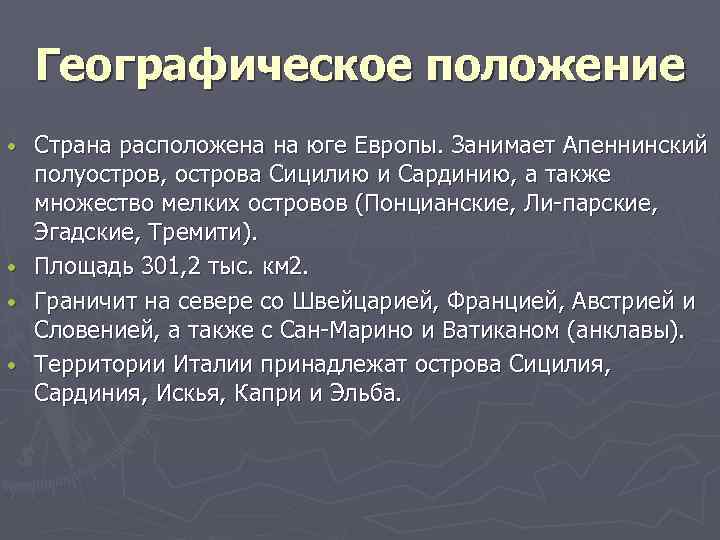 Географическое положение

• Страна расположена на юге Европы. Занимает Апеннинский полуостров, острова Сицилию и Сардинию, а также множество мелких островов (Понцианские, Ли-парские, Эгадские, Тремити).
• Площадь 301,2 тыс. км2.
• Граничит на севере со Швейцарией, Францией, Австрией и Словенией, а также с Сан-Марино и Ватиканом (анклавы).
• Территории Италии принадлежат острова Сицилия, Сардиния, Искья, Капри и Эльба.